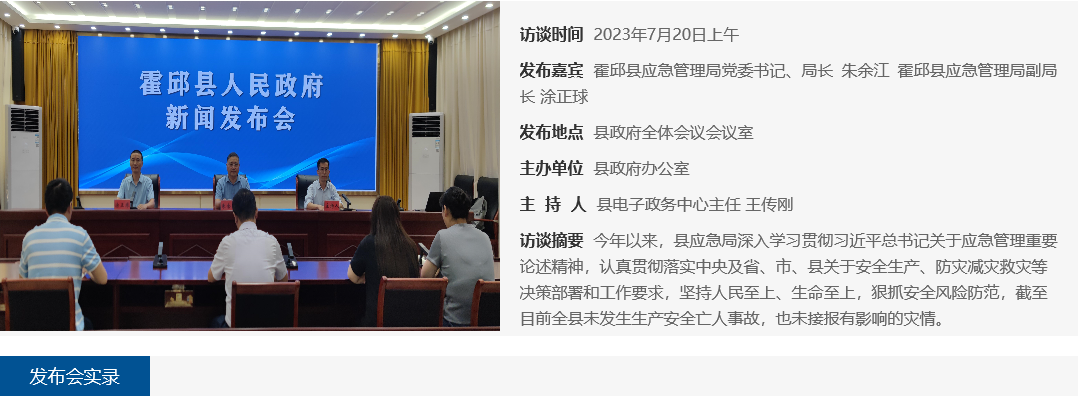 霍邱县人民政府
新闻发布会

访谈时间 2023年7月20日上午

发布嘉宾 霍邱县应急管理局党委书记、局长 朱余江 霍邱县应急管理局副局长 涂正球

发布地点 县政府全体会议会议室

主办单位 县政府办公室

主 持 人 县电子政务中心主任 王传刚

访谈摘要 今年以来，县应急局深入学习贯彻习近平总书记关于应急管理重要论述精神，认真贯彻落实中央及省、市、县关于安全生产、防灾减灾救灾等决策部署和工作要求，坚持人民至上、生命至上，狠抓安全风险防范，截至目前全县未发生生产安全亡人事故，也未接报有影响的灾情。

发布会实录